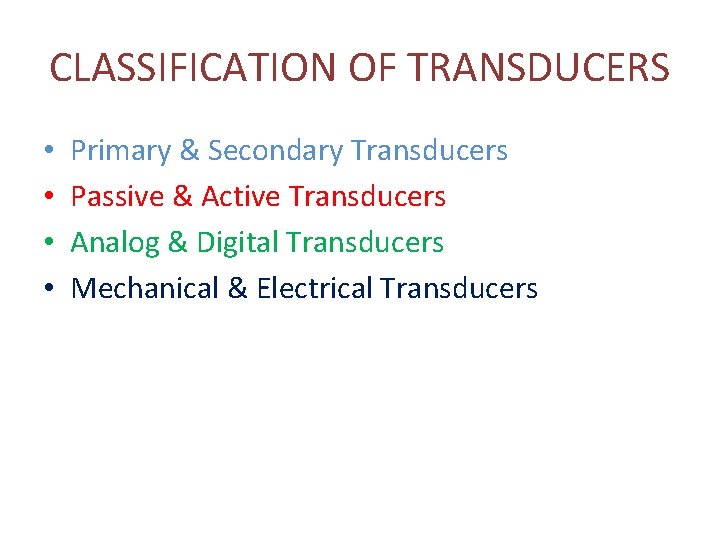 CLASSIFICATION OF TRANSDUCERS

• Primary & Secondary Transducers
• Passive & Active Transducers
• Analog & Digital Transducers
• Mechanical & Electrical Transducers